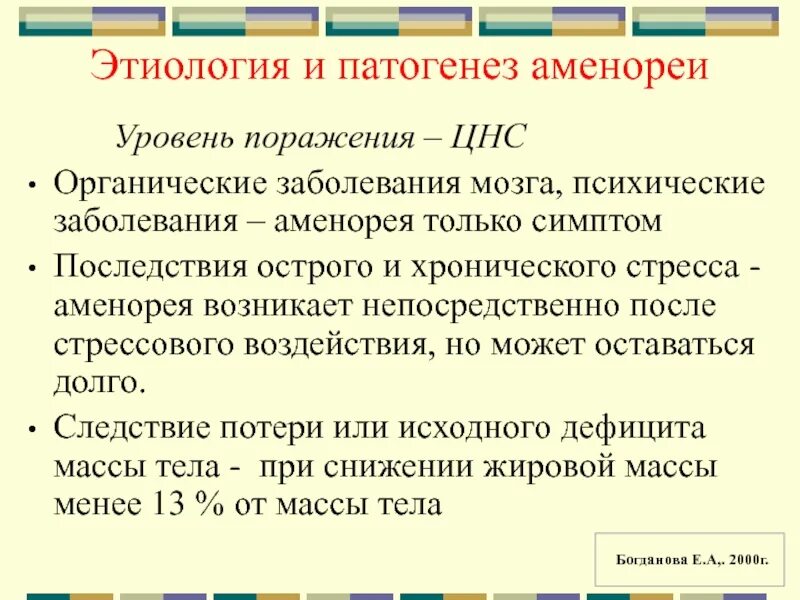 Этиология и патогенез аменореи

Уровень поражения – ЦНС

• Органические заболевания мозга, психические заболевания – аменорея только симптом
• Последствия острого и хронического стресса - аменорея возникает непосредственно после стрессового воздействия, но может оставаться долго.
• Следствие потери или исходного дефицита массы тела - при снижении жировой массы менее 13 % от массы тела

Богданова Е.А,. 2000г.